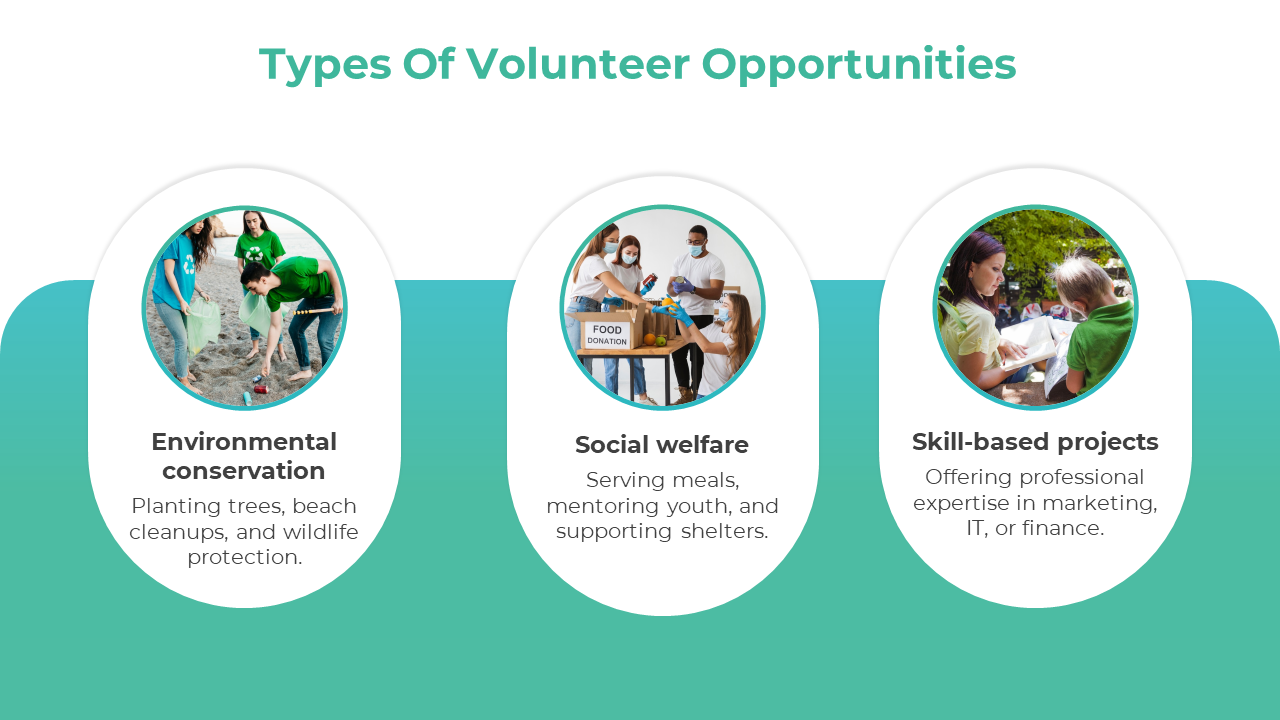 Types Of Volunteer Opportunities

FOOD DONATION

Environmental conservation

Planting trees, beach cleanups, and wildlife protection.

Social welfare

Serving meals, mentoring youth, and supporting shelters.

Skill-based projects

Offering professional expertise in marketing, IT, or finance.